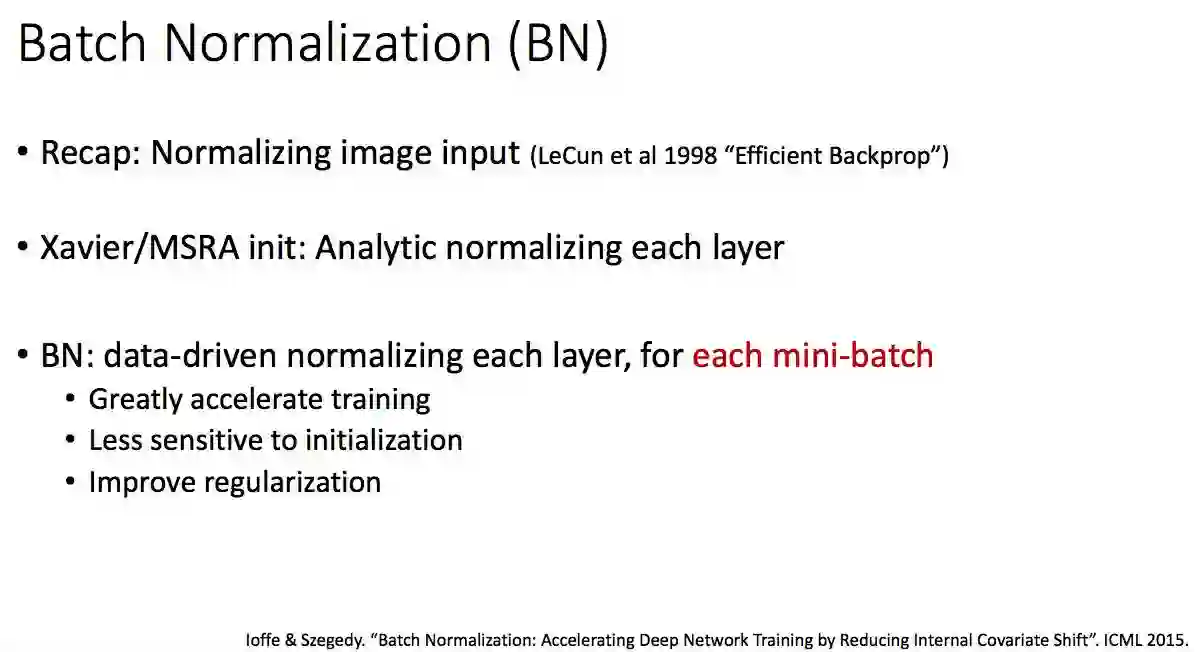 Batch Normalization (BN)

• Recap: Normalizing image input (LeCun et al 1998 “Efficient Backprop”)

• Xavier/MSRA init: Analytic normalizing each layer

• BN: data-driven normalizing each layer, for each mini-batch
  • Greatly accelerate training
  • Less sensitive to initialization
  • Improve regularization

Ioffe & Szegedy. “Batch Normalization: Accelerating Deep Network Training by Reducing Internal Covariate Shift”. ICML 2015.